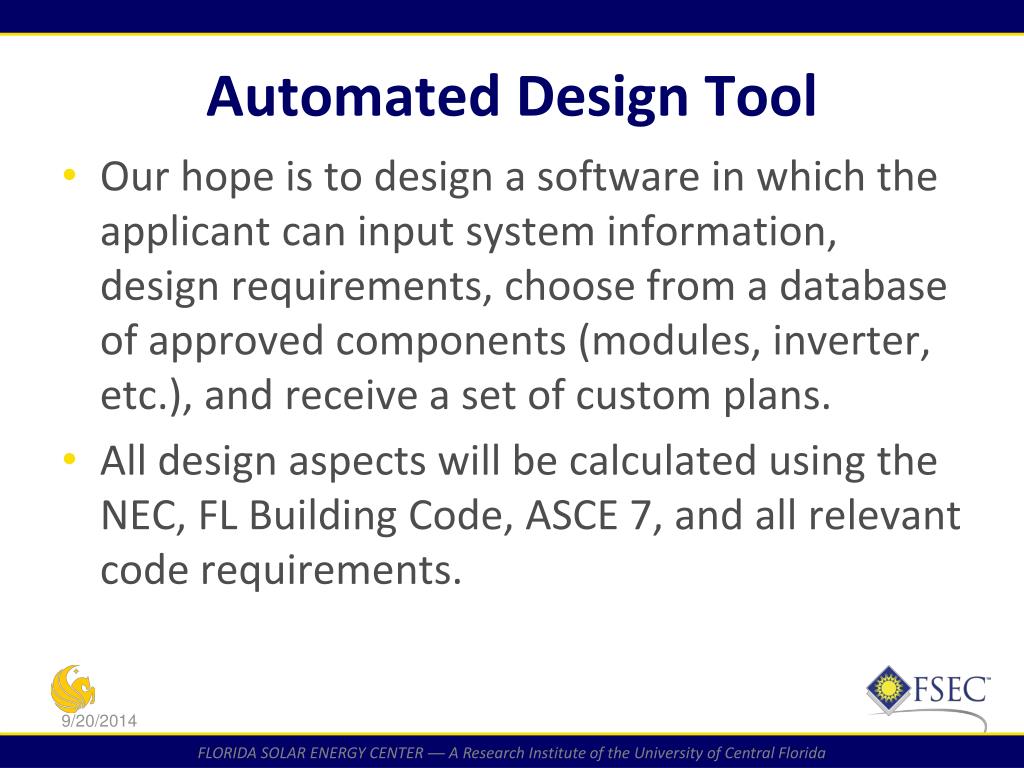 Automated Design Tool

• Our hope is to design a software in which the applicant can input system information, design requirements, choose from a database of approved components (modules, inverter, etc.), and receive a set of custom plans.

• All design aspects will be calculated using the NEC, FL Building Code, ASCE 7, and all relevant code requirements.

9/20/2014

FSEC

FLORIDA SOLAR ENERGY CENTER — A Research Institute of the University of Central Florida